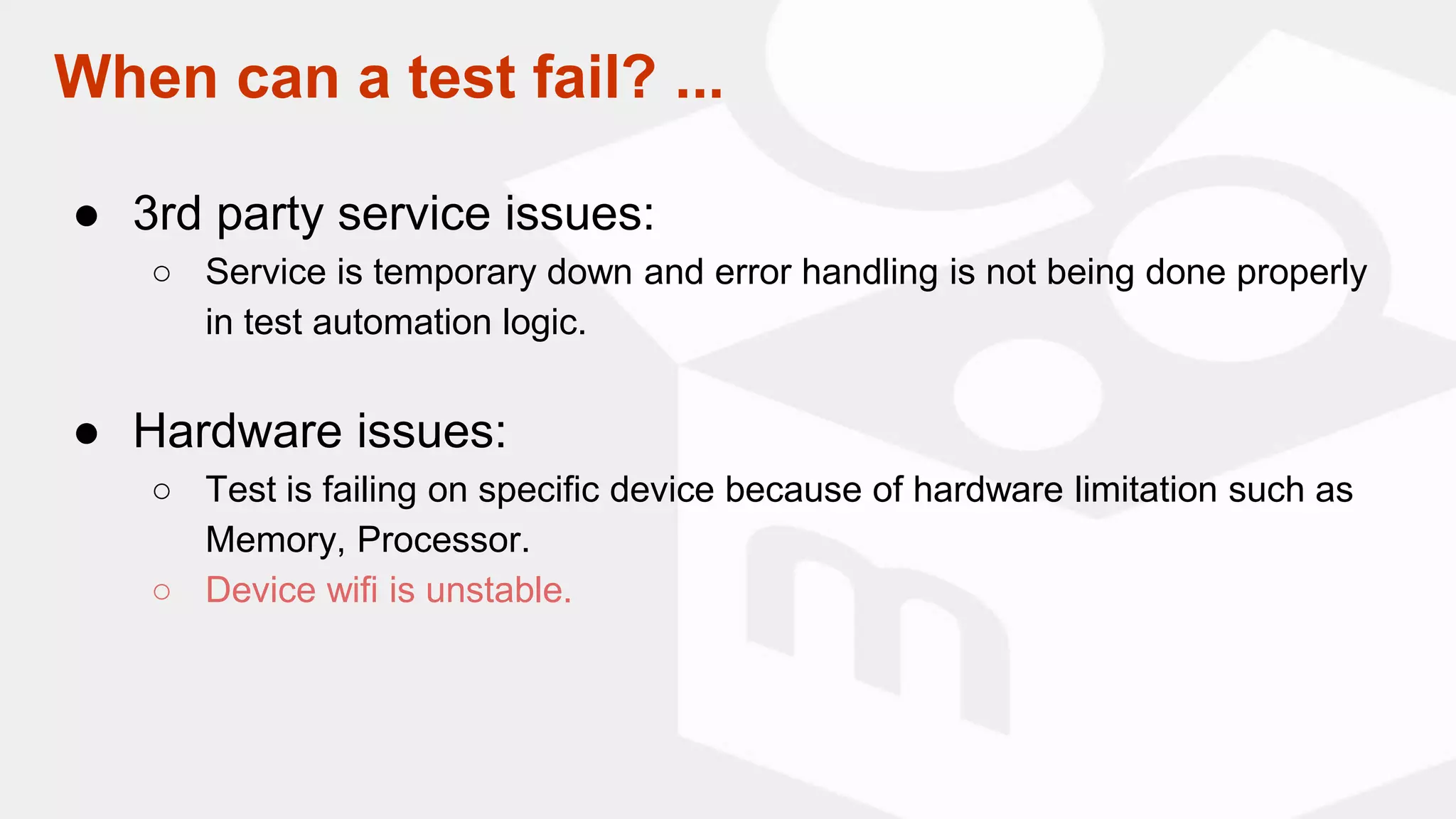 When can a test fail? ...

● 3rd party service issues:
○ Service is temporary down and error handling is not being done properly in test automation logic.

● Hardware issues:
○ Test is failing on specific device because of hardware limitation such as Memory, Processor.
○ Device wifi is unstable.